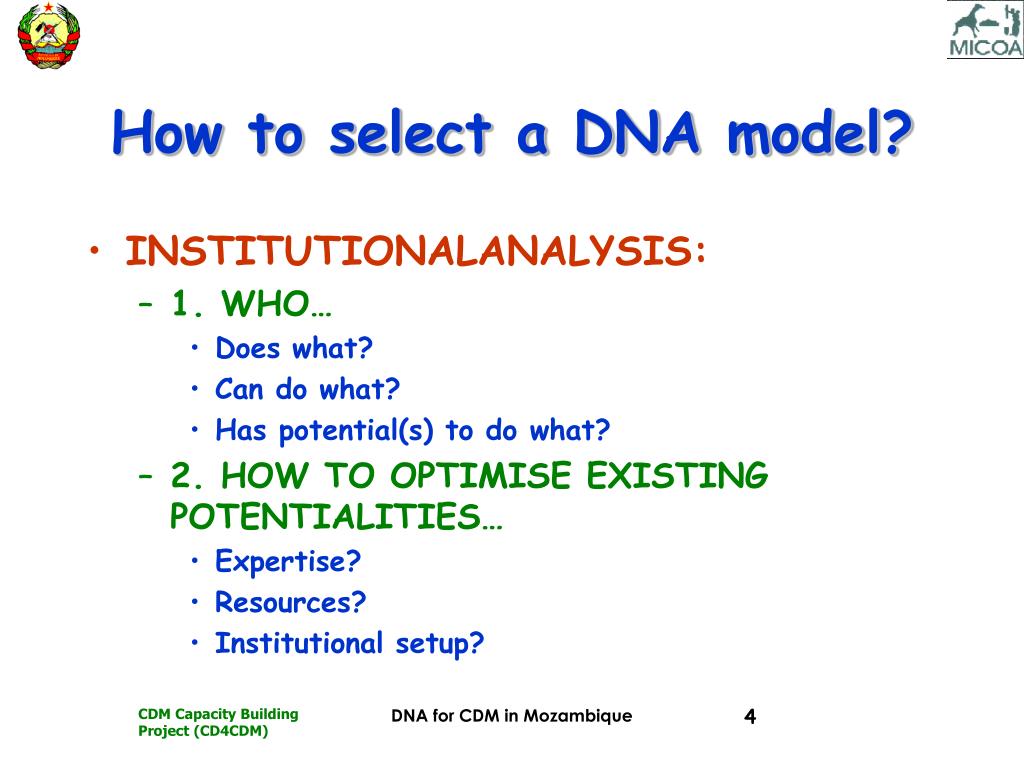 MICOA

How to select a DNA model?

• INSTITUTIONALANALYSIS:
– 1. WHO…
• Does what?
• Can do what?
• Has potential(s) to do what?
– 2. HOW TO OPTIMISE EXISTING POTENTIALITIES…
• Expertise?
• Resources?
• Institutional setup?

CDM Capacity Building Project (CD4CDM)

DNA for CDM in Mozambique

4